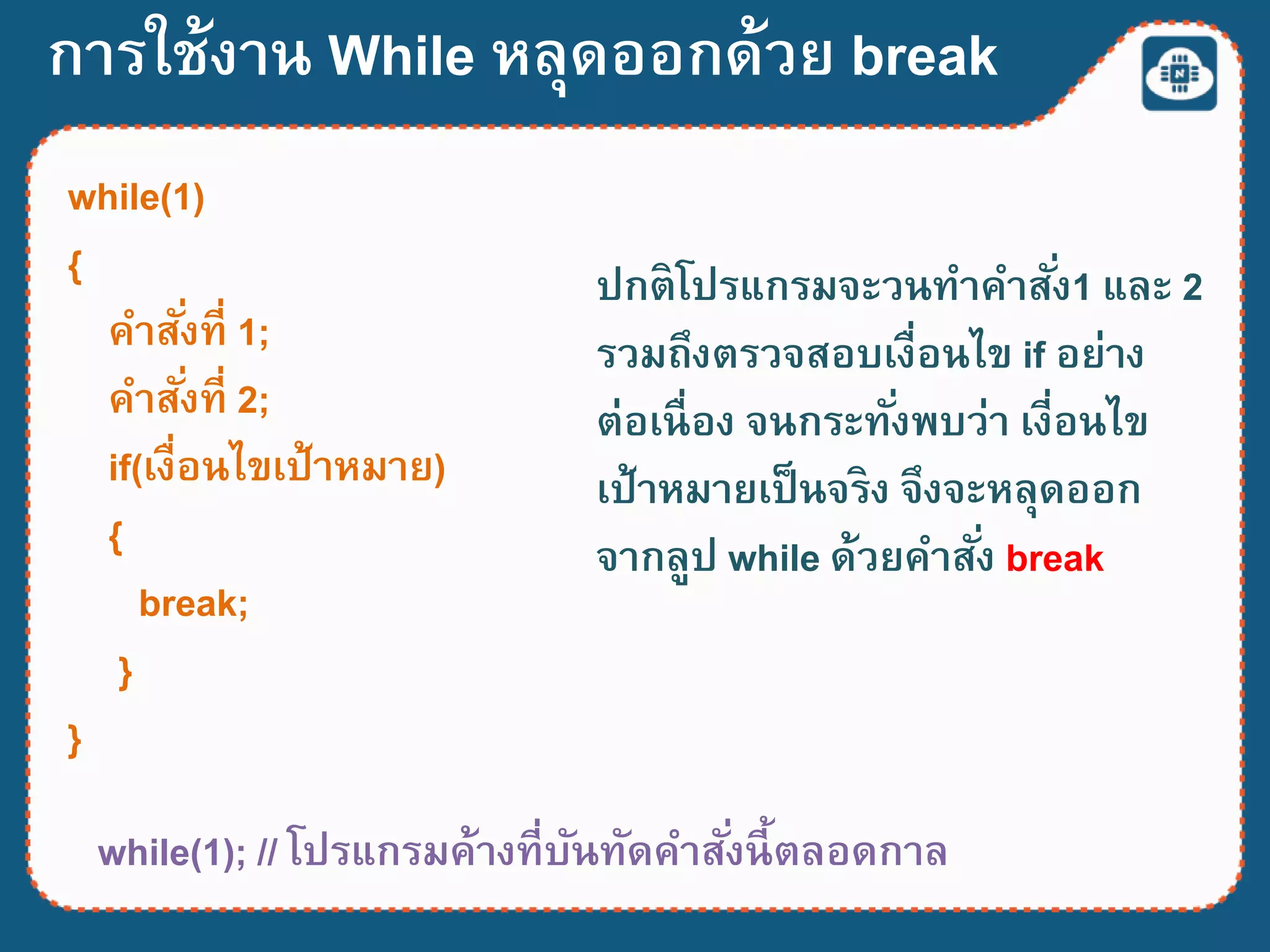 การใช้งาน While หลุดออกด้วย break

while(1)
{
คำสั่งที่ 1;
คำสั่งที่ 2;
if(เงื่อนไขเป้าหมาย)
{
break;
}
}

ปกติโปรแกรมจะวนทำคำสั่ง1 และ 2 รวมถึงตรวจสอบเงื่อนไข if อย่างต่อเนื่อง จนกระทั่งพบว่า เงื่อนไขเป้าหมายเป็นจริง จึงจะหลุดออกจากลูป while ด้วยคำสั่ง break

while(1); // โปรแกรมค้างที่บันทัดคำสั่งนี้ตลอดกาล